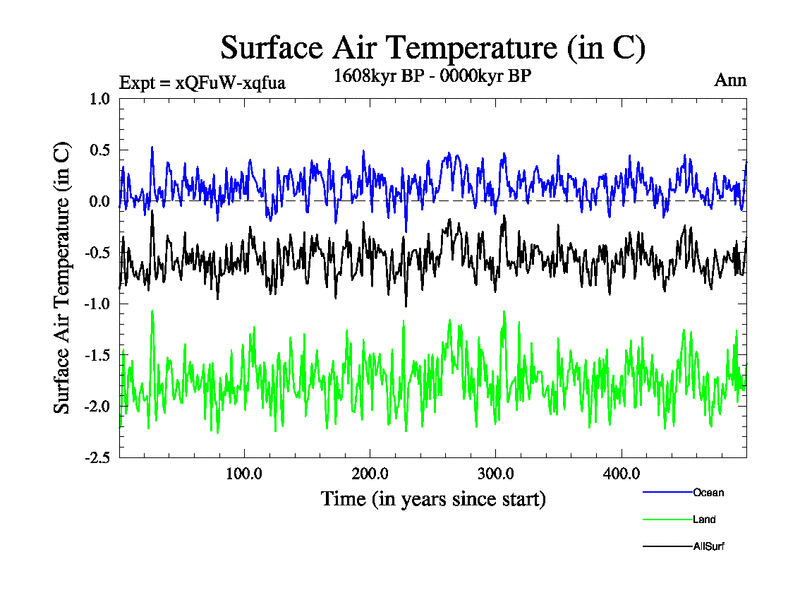 Surface Air Temperature (in C)

Expt = xQFuW-xqfua

1608kyr BP - 0000kyr BP

Ann

Surface Air Temperature (in C)

1.0
0.5
0.0
-0.5
-1.0
-1.5
-2.0
-2.5

100.0
200.0
300.0
400.0

Time (in years since start)

Ocean

Land

AllSurf